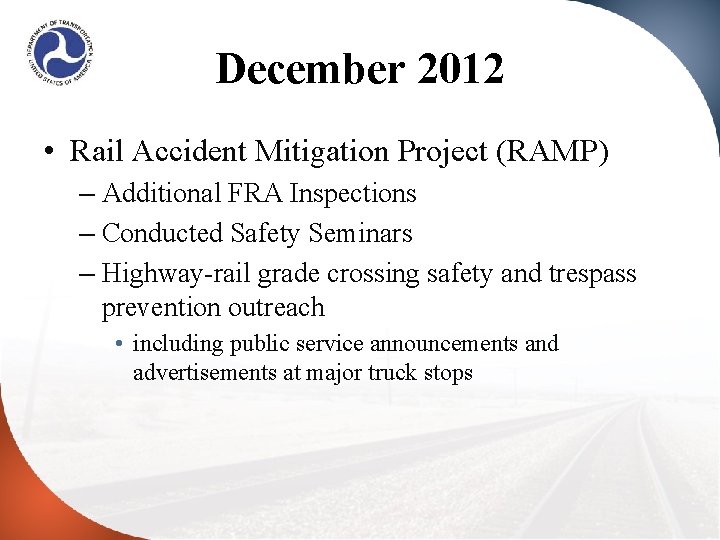 DEPARTMENT OF TRANSPORTATION UNITED STATES OF AMERICA

December 2012

• Rail Accident Mitigation Project (RAMP)

– Additional FRA Inspections

– Conducted Safety Seminars

– Highway-rail grade crossing safety and trespass prevention outreach

• including public service announcements and advertisements at major truck stops